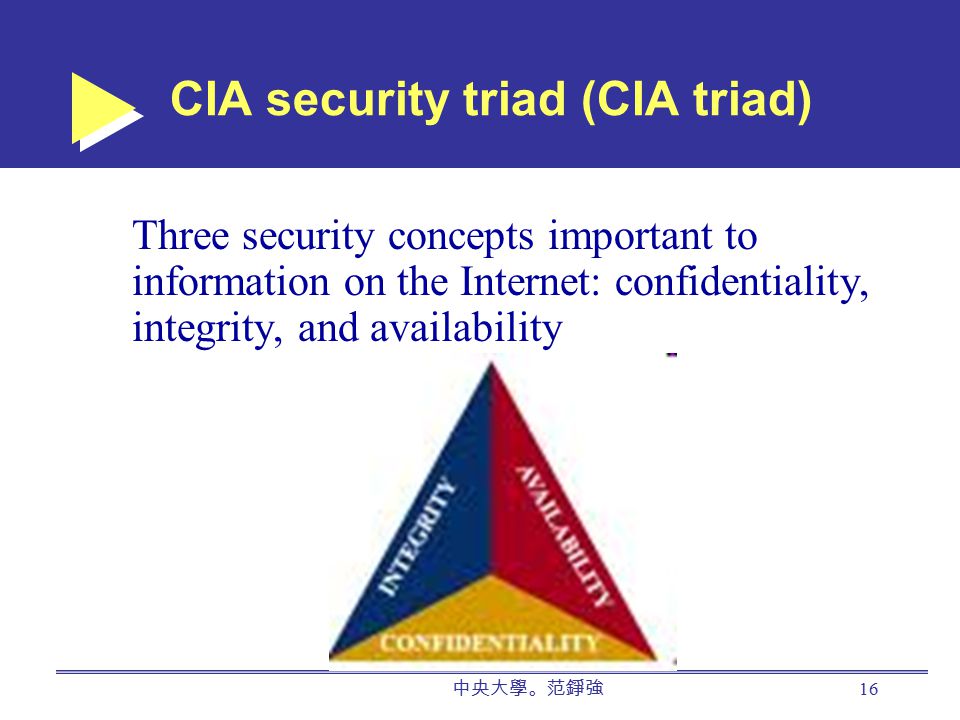 CIA security triad (CIA triad)

Three security concepts important to information on the Internet: confidentiality, integrity, and availability

INTEGRITY
AVAILABILITY
CONFIDENTIALITY

中央大學。范錚強

16